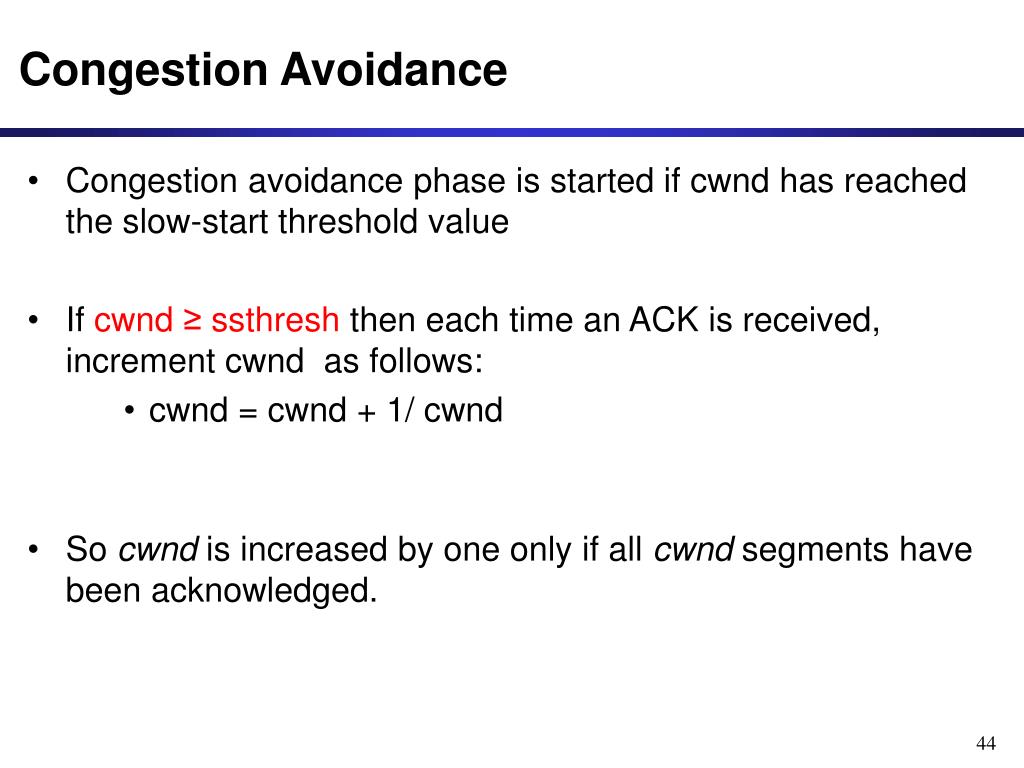 Congestion Avoidance

• Congestion avoidance phase is started if cwnd has reached the slow-start threshold value

• If cwnd ≥ ssthresh then each time an ACK is received, increment cwnd as follows:

• cwnd = cwnd + 1/ cwnd

• So cwnd is increased by one only if all cwnd segments have been acknowledged.

44